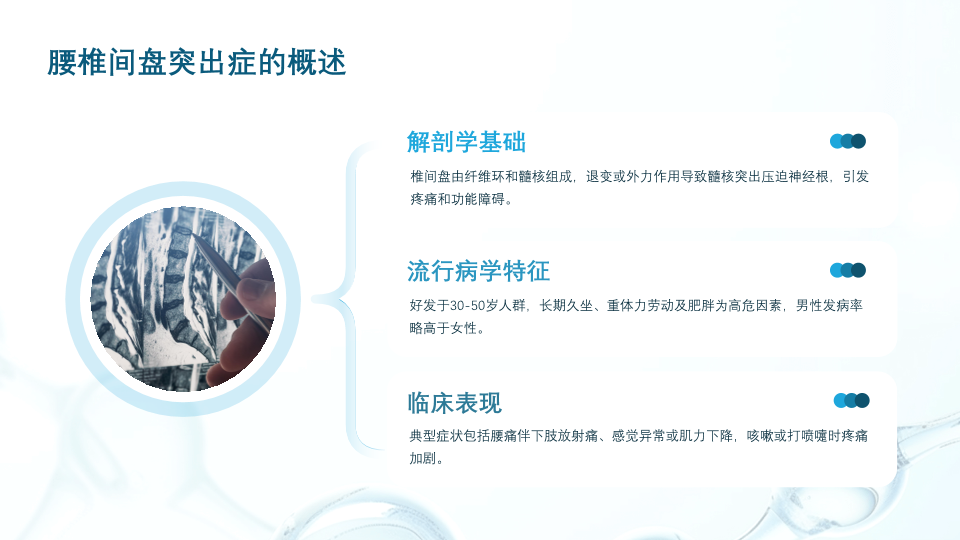 腰椎间盘突出症的概述

解剖学基础

椎间盘由纤维环和髓核组成，退变或外力作用导致髓核突出压迫神经根，引发疼痛和功能障碍。

流行病学特征

好发于30-50岁人群，长期久坐、重体力劳动及肥胖为高危因素，男性发病率略高于女性。

临床表现

典型症状包括腰痛伴下肢放射痛、感觉异常或肌力下降，咳嗽或打喷嚏时疼痛加剧。